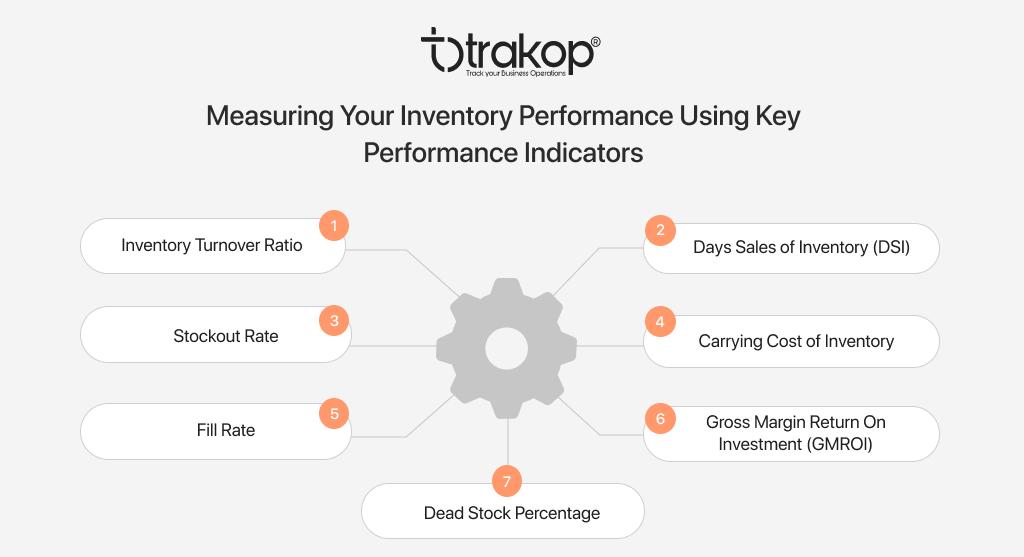 trakop®
Track your Business Operations

Measuring Your Inventory Performance Using Key Performance Indicators

1
Inventory Turnover Ratio

2
Days Sales of Inventory (DSI)

3
Stockout Rate

4
Carrying Cost of Inventory

5
Fill Rate

6
Gross Margin Return On Investment (GMROI)

7
Dead Stock Percentage